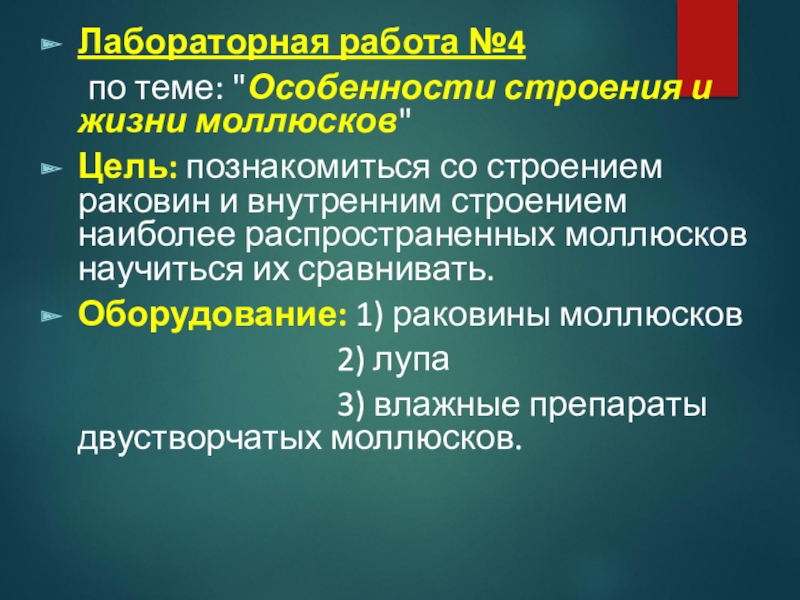 Лабораторная работа №4

по теме: "Особенности строения и жизни моллюсков"

Цель: познакомиться со строением раковин и внутренним строением наиболее распространенных моллюсков научиться их сравнивать.

Оборудование: 1) раковины моллюсков

2) лупа

3) влажные препараты двустворчатых моллюсков.